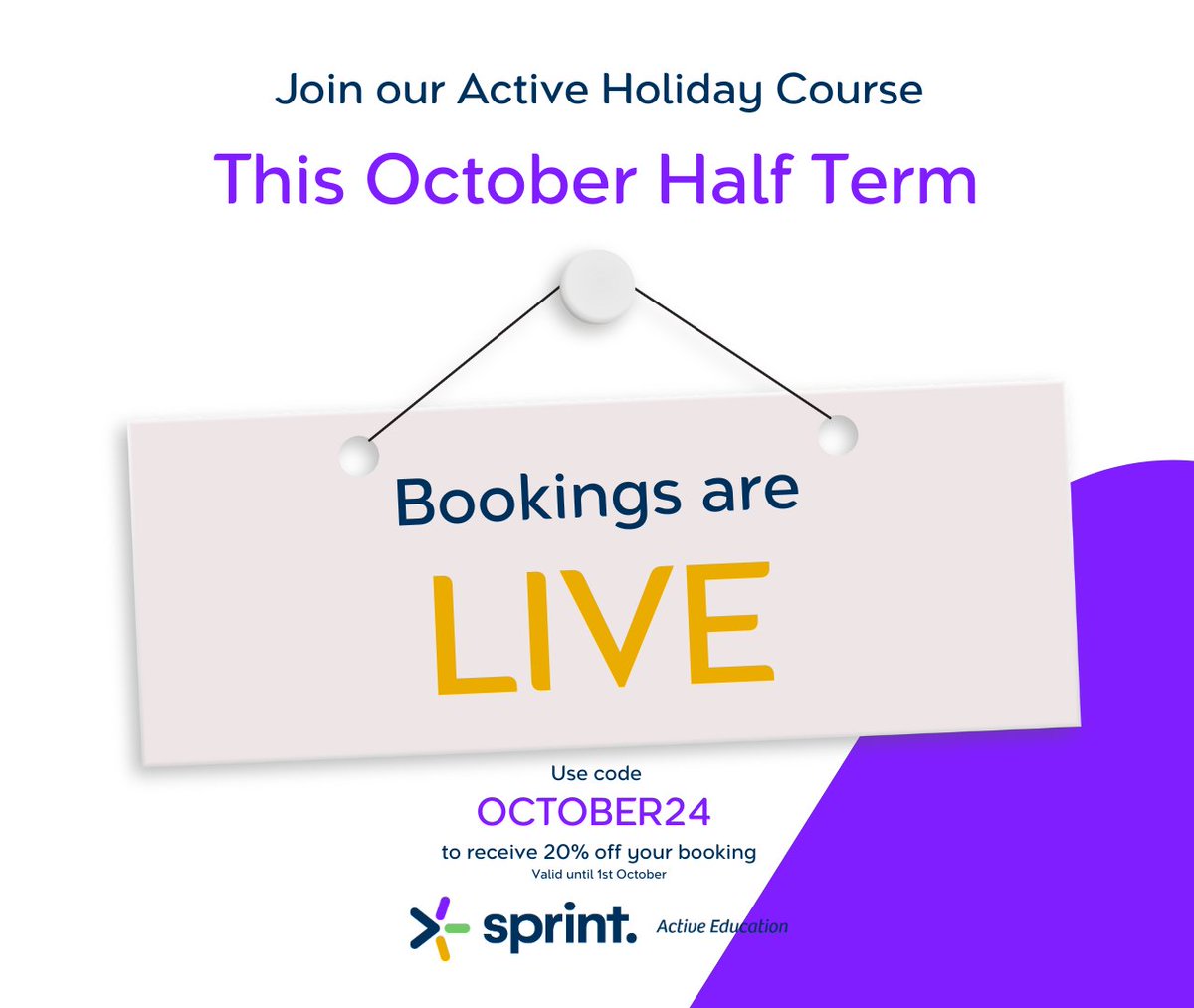 Join our Active Holiday Course

This October Half Term

Bookings are

LIVE

Use code

OCTOBER24

to receive 20% off your booking

Valid until 1st October

sprint.

Active Education